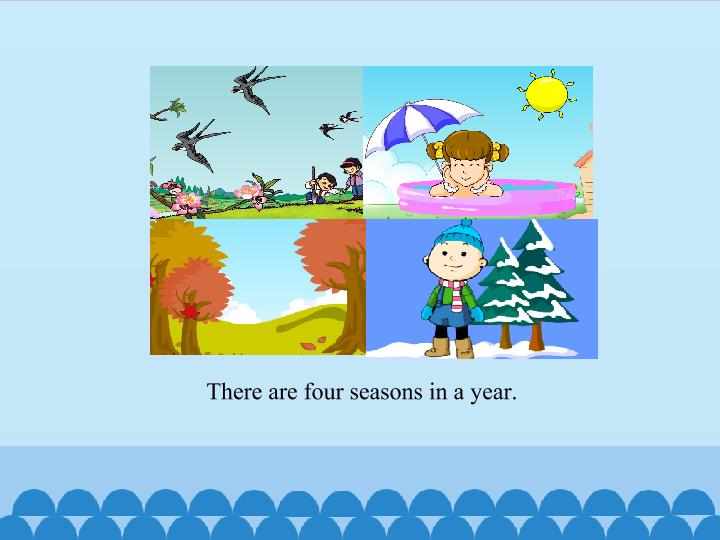 There are four seasons in a year.